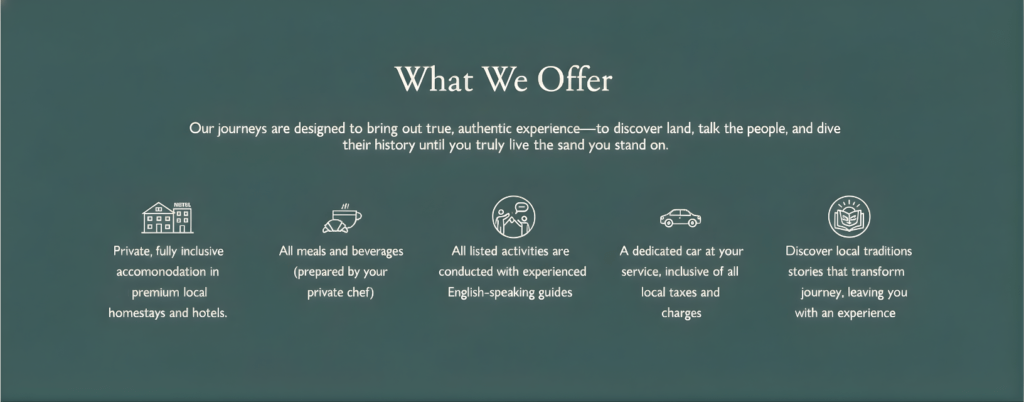 What We Offer

Our journeys are designed to bring out true, authentic experience—to discover land, talk the people, and dive their history until you truly live the sand you stand on.

HOTEL

Private, fully inclusive accomonodation in premium local homestays and hotels.

All meals and beverages (prepared by your private chef)

All listed activities are conducted with experienced English-speaking guides

A dedicated car at your service, inclusive of all local taxes and charges

Discover local traditions stories that transform journey, leaving you with an experience